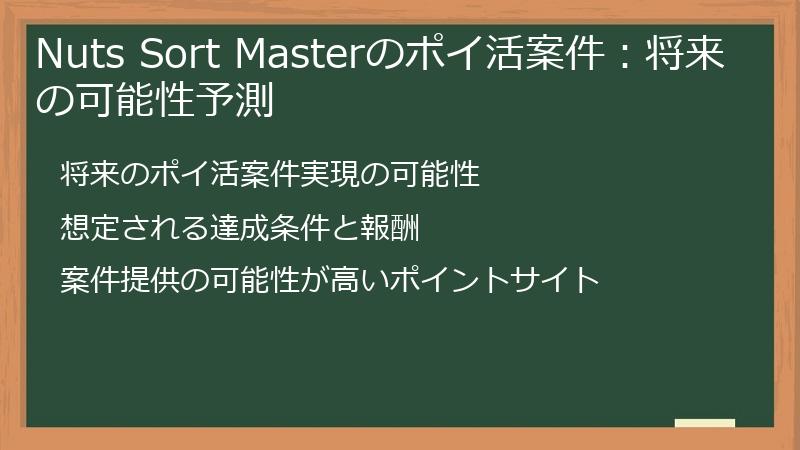 Nuts Sort Masterのポイ活案件：将来の可能性予測

将来のポイ活案件実現の可能性

想定される達成条件と報酬

案件提供の可能性が高いポイントサイト